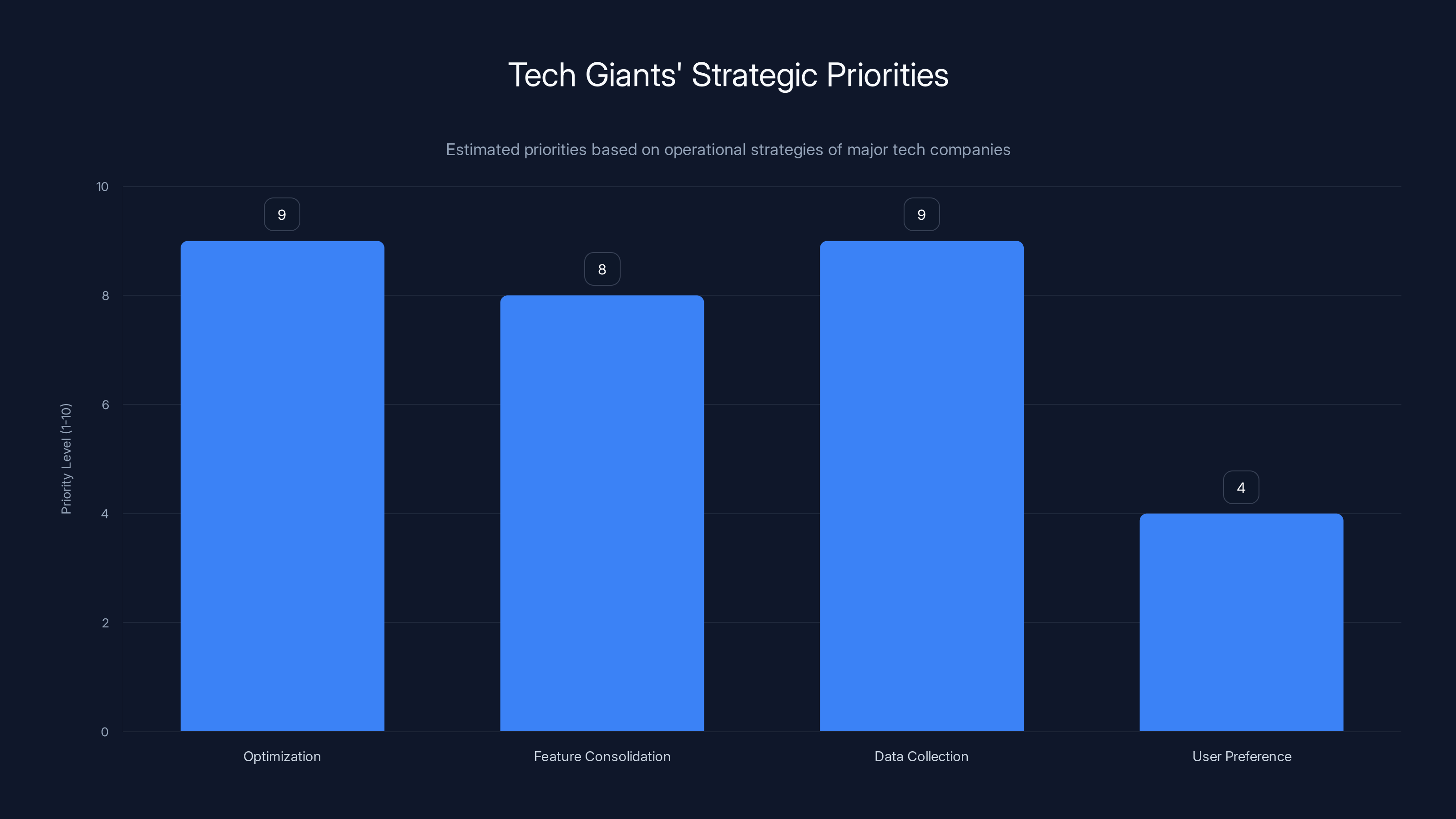 Tech Giants' Strategic Priorities

Estimated priorities based on operational strategies of major tech companies

Priority Level (1-10)

10
8
6
4
2
0

9
8
9
4

Optimization
Feature Consolidation
Data Collection
User Preference